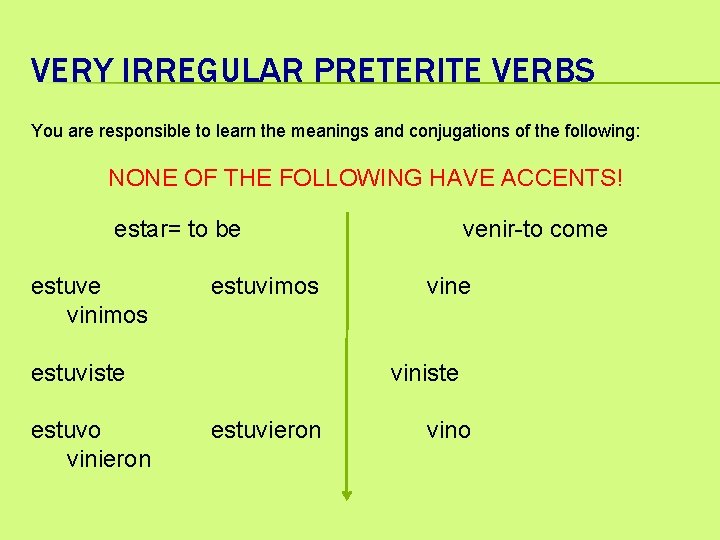 VERY IRREGULAR PRETERITE VERBS

You are responsible to learn the meanings and conjugations of the following:

NONE OF THE FOLLOWING HAVE ACCENTS!

estar= to be

venir-to come

estuve estuvimos vine vinimos

estuviste viniste

estuvo estuvieron vino vinieron